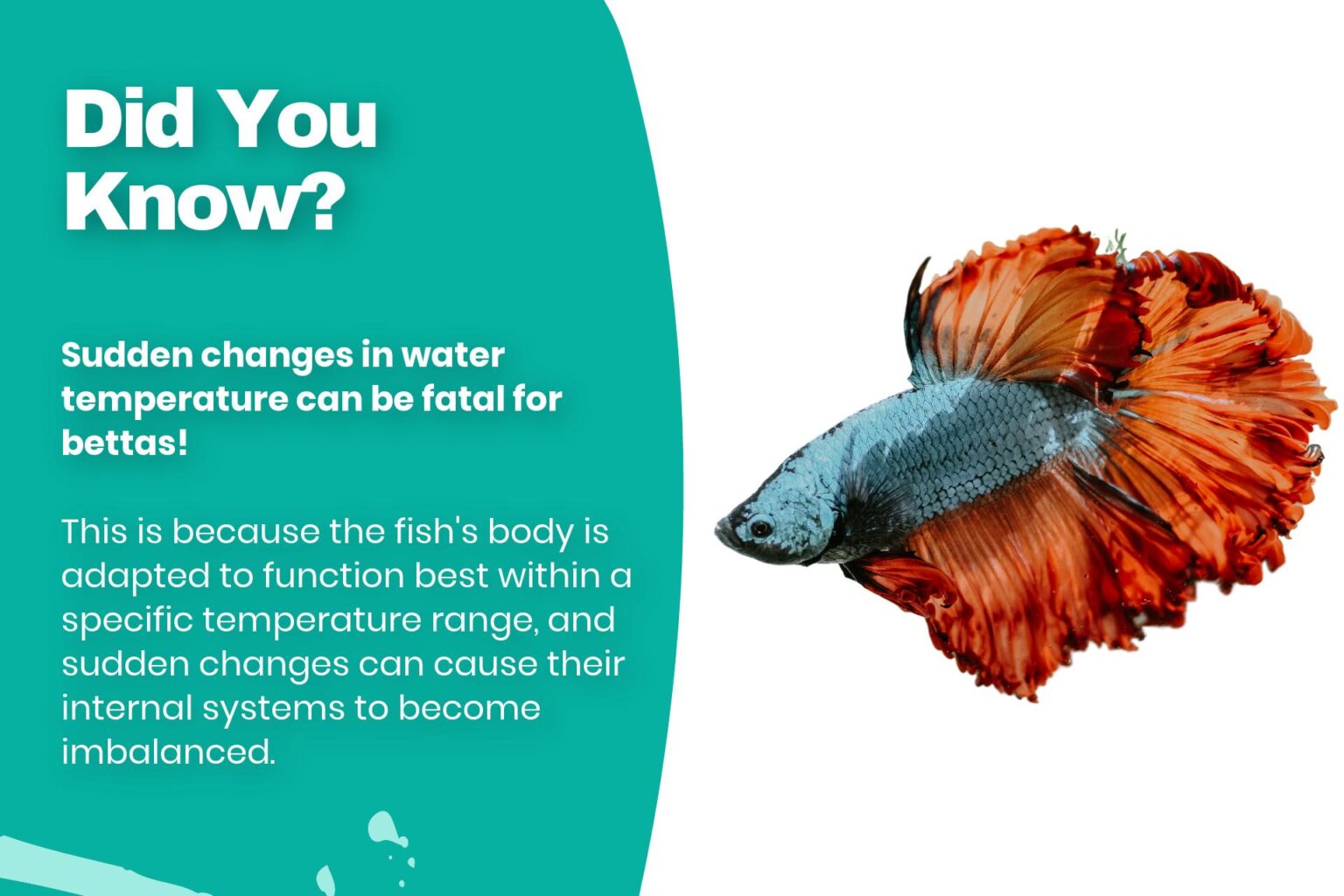 Did You Know?

Sudden changes in water temperature can be fatal for bettas!

This is because the fish's body is adapted to function best within a specific temperature range, and sudden changes can cause their internal systems to become imbalanced.